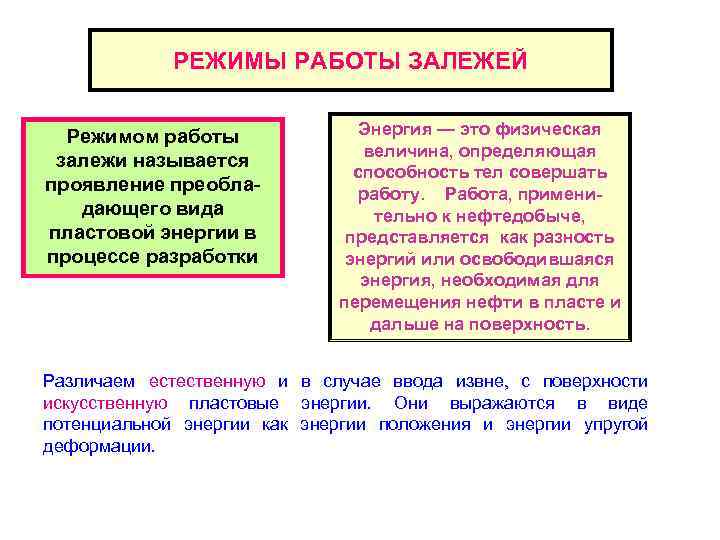 РЕЖИМЫ РАБОТЫ ЗАЛЕЖЕЙ

Режимом работы залежи называется проявление преобладающего вида пластовой энергии в процессе разработки

Энергия — это физическая величина, определяющая способность тел совершать работу. Работа, применительно к нефтедобыче, представляется как разность энергий или освободившаяся энергия, необходимая для перемещения нефти в пласте и дальше на поверхность.

Различаем естественную и в случае ввода извне, с поверхности искусственную пластовые энергии. Они выражаются в виде потенциальной энергии как энергии положения и энергии упругой деформации.